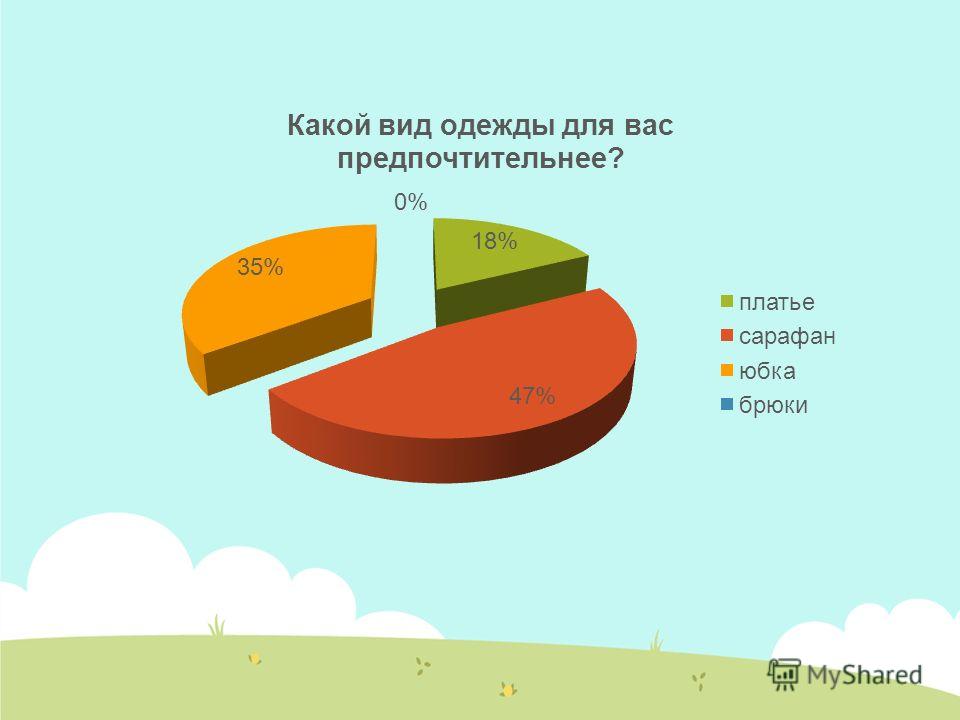 Какой вид одежды для вас предпочтительнее?

0%
18%
35%
47%

платье
сарафан
юбка
брюки

MyShared